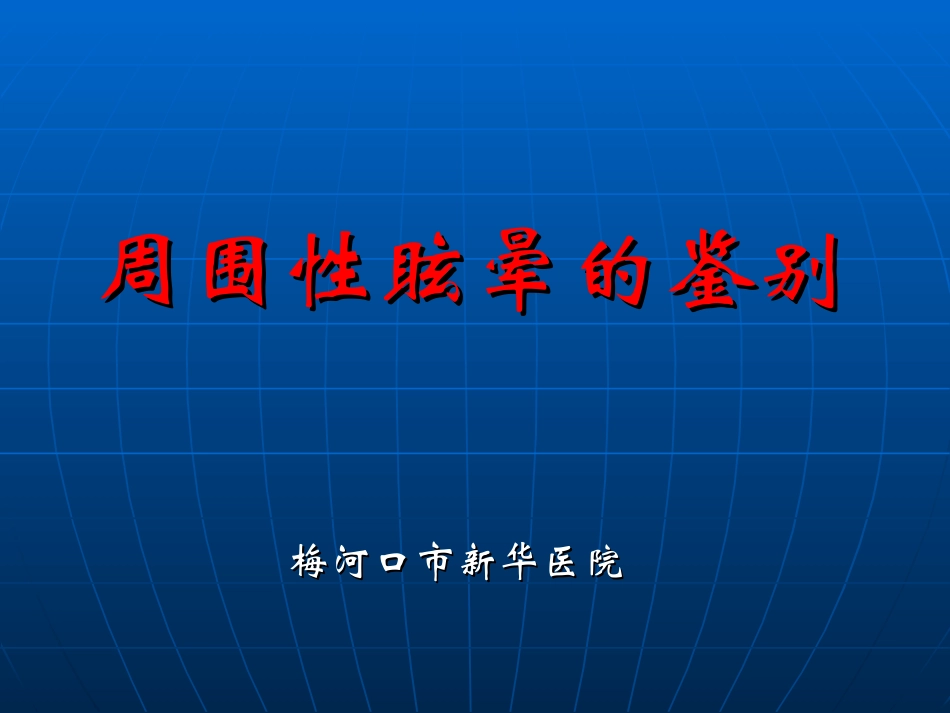 周围性眩晕的鉴别

梅河口市新华医院